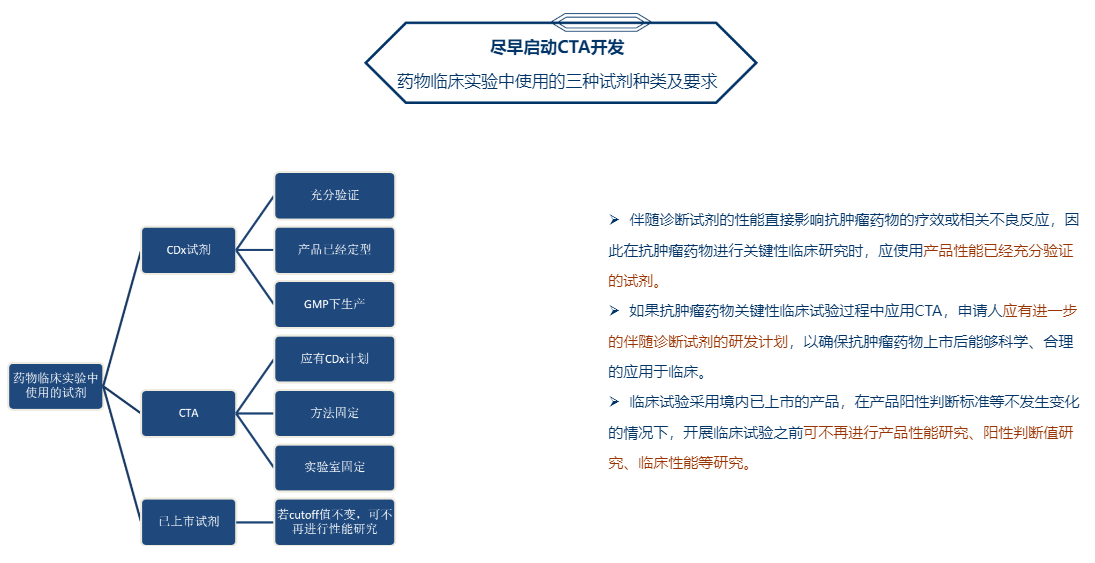 尽早启动CTA开发

药物临床实验中使用的三种试剂种类及要求

药物临床实验中使用的试剂

CDx试剂

充分验证

产品已经定型

GMP下生产

CTA

应有CDx计划

方法固定

实验室固定

已上市试剂

若cutoff值不变，可不再进行性能研究

➢ 伴随诊断试剂的性能直接影响抗肿瘤药物的疗效或相关不良反应，因此在抗肿瘤药物进行关键性临床研究时，应使用产品性能已经充分验证的试剂。

➢ 如果抗肿瘤药物关键性临床试验过程中应用CTA，申请人应有进一步的伴随诊断试剂的研发计划，以确保抗肿瘤药物上市后能够科学、合理的应用于临床。

➢ 临床试验采用境内已上市的产品，在产品阳性判断标准等不发生变化的情况下，开展临床试验之前可不再进行产品性能研究、阳性判断值研究、临床性能等研究。